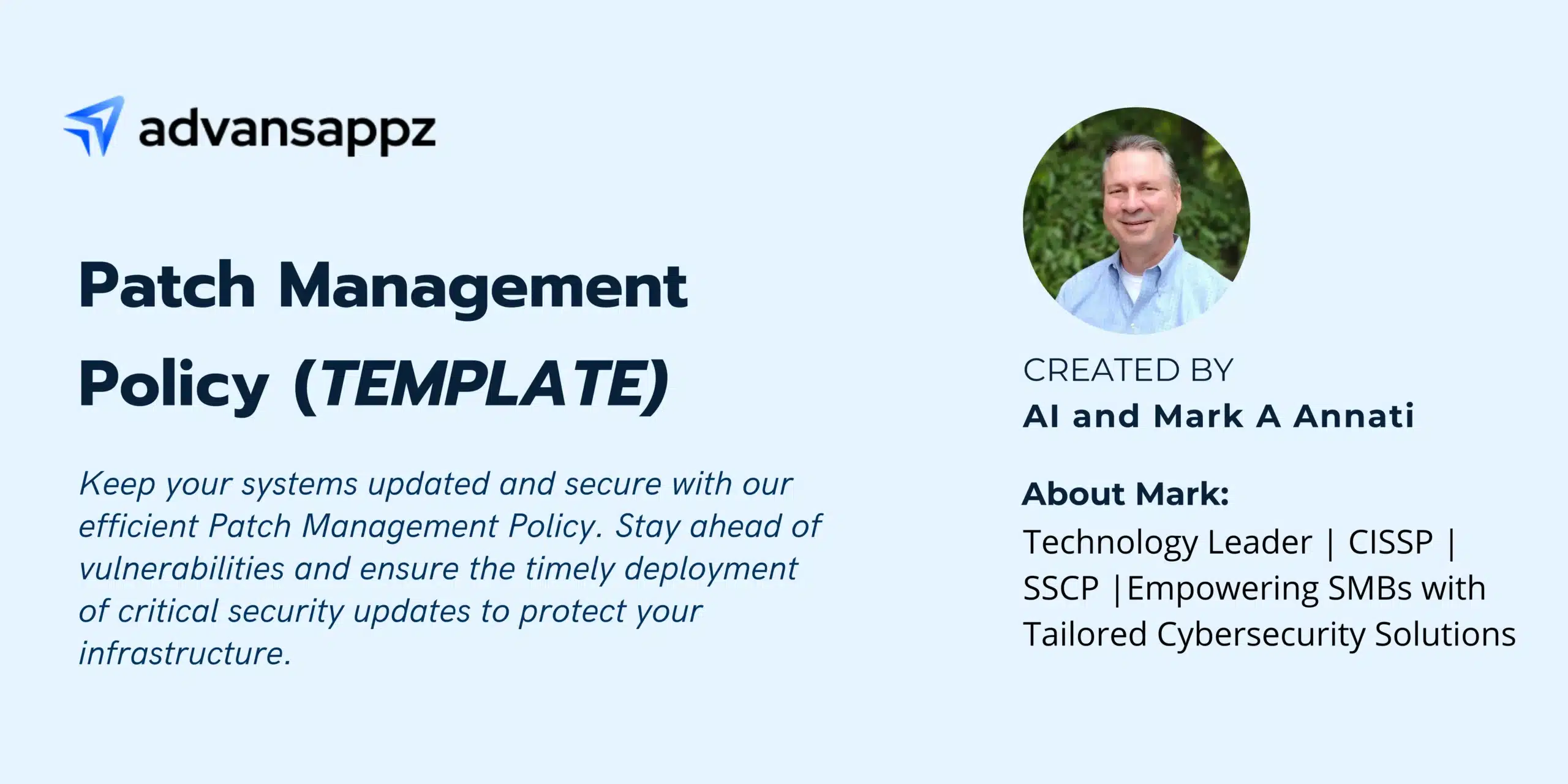 advansappz

Patch Management Policy (TEMPLATE)

Keep your systems updated and secure with our efficient Patch Management Policy. Stay ahead of vulnerabilities and ensure the timely deployment of critical security updates to protect your infrastructure.

CREATED BY
AI and Mark A Annati

About Mark:
Technology Leader | CISSP | SSCP |Empowering SMBs with Tailored Cybersecurity Solutions